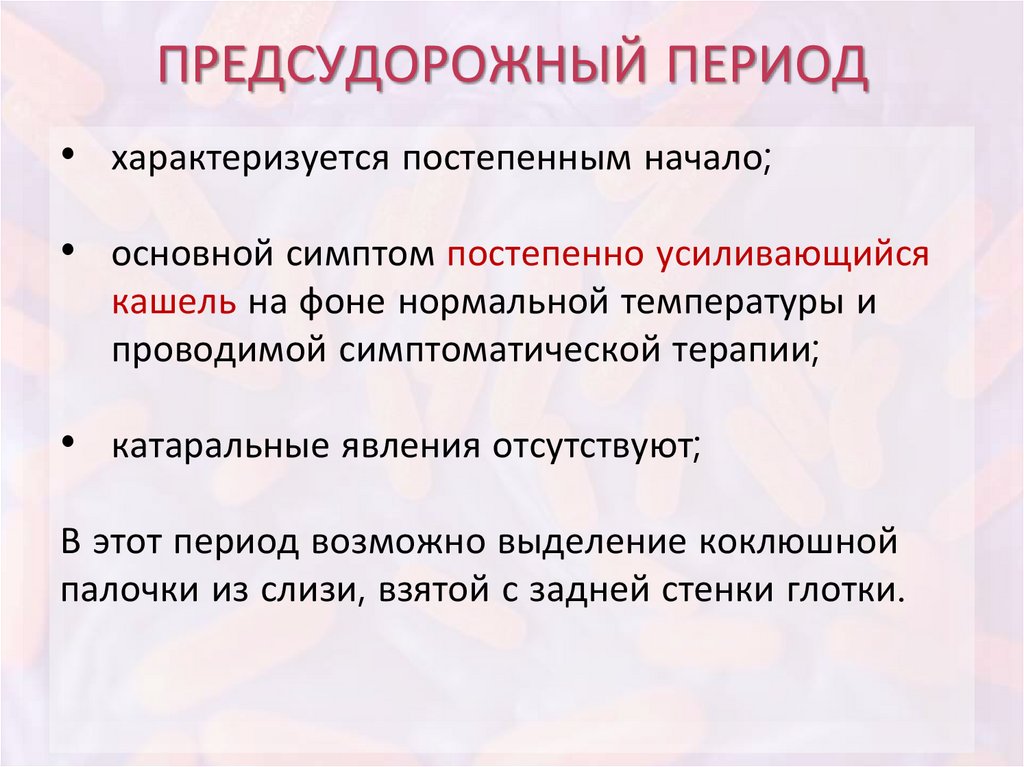 ПРЕДСУДОРОЖНЫЙ ПЕРИОД

• характеризуется постепенным начало;

• основной симптом постепенно усиливающийся кашель на фоне нормальной температуры и проводимой симптоматической терапии;

• катаральные явления отсутствуют;

В этот период возможно выделение коклюшной палочки из слизи, взятой с задней стенки глотки.